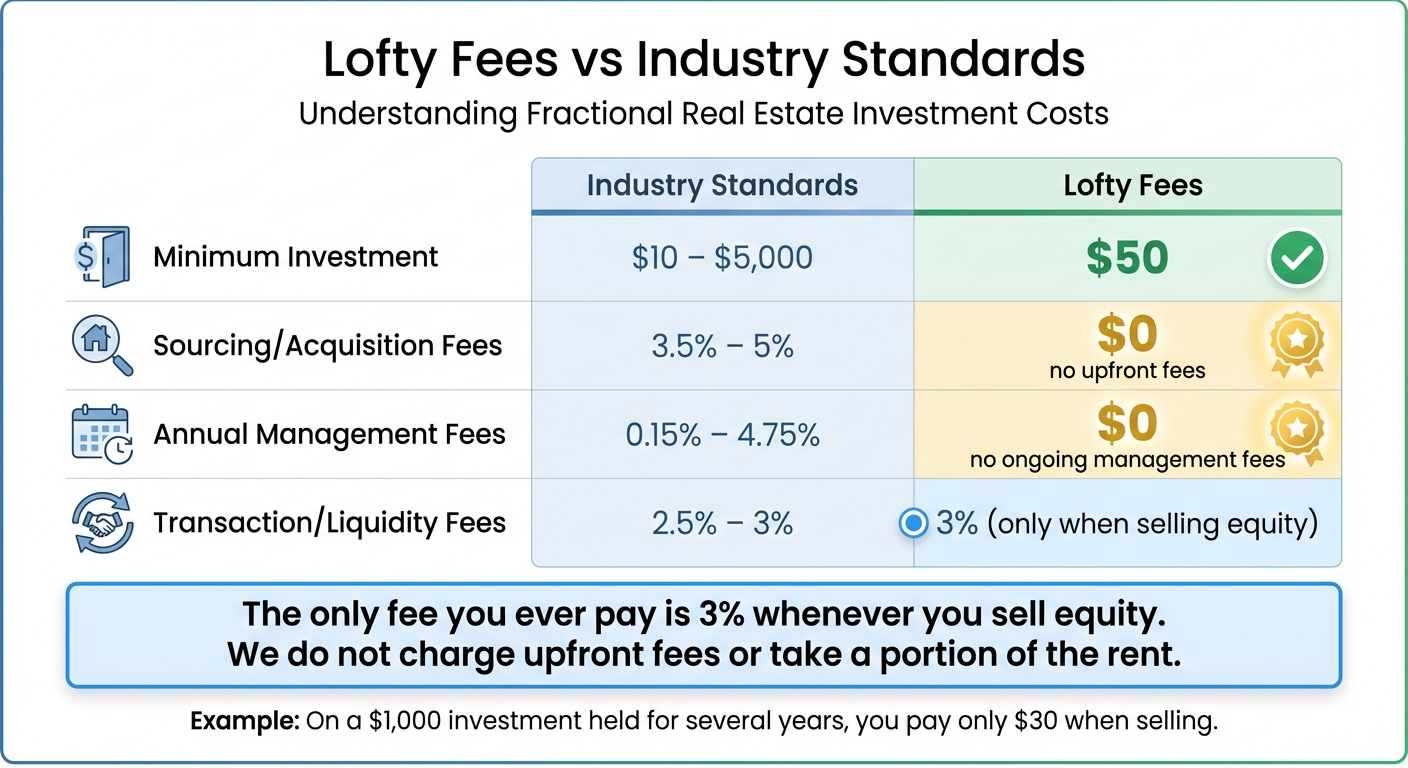 Lofty Fees vs Industry Standards

Understanding Fractional Real Estate Investment Costs

| | Industry Standards | Lofty Fees |
|---|---|---|
| Minimum Investment | \$10 – \$5,000 | \$50 |
| Sourcing/Acquisition Fees | 3.5% – 5% | \$0 no upfront fees |
| Annual Management Fees | 0.15% – 4.75% | \$0 no ongoing management fees |
| Transaction/Liquidity Fees | 2.5% – 3% | 3% (only when selling equity) |

The only fee you ever pay is 3% whenever you sell equity. We do not charge upfront fees or take a portion of the rent.

Example: On a \$1,000 investment held for several years, you pay only \$30 when selling.